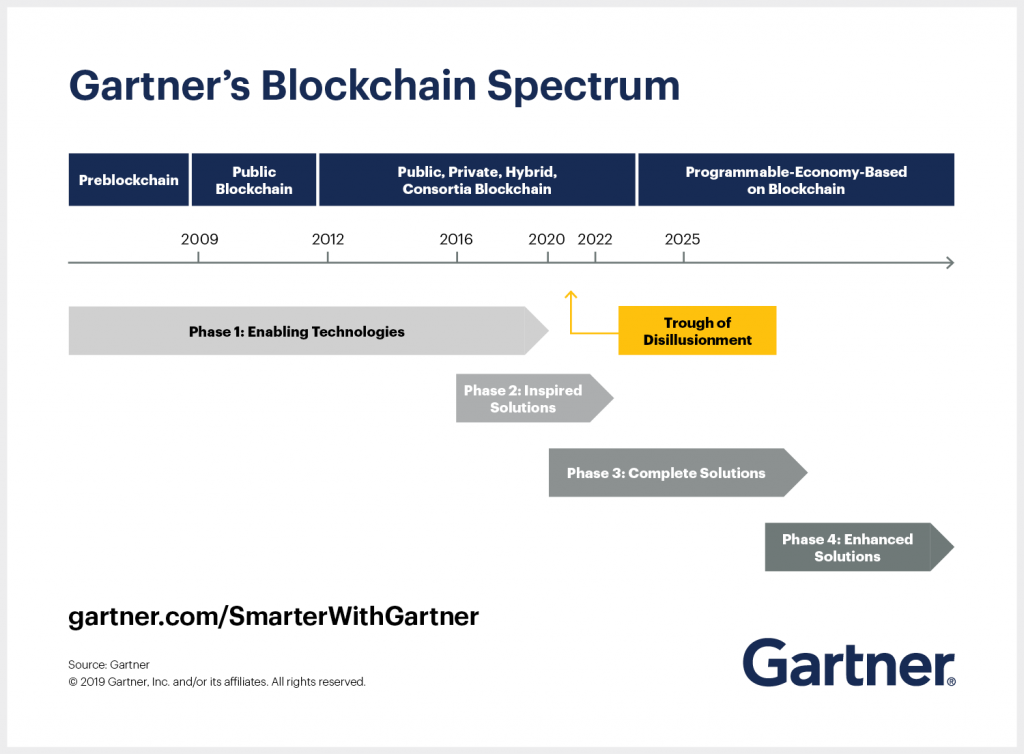 Gartner's Blockchain Spectrum

Preblockchain

Public Blockchain

Public, Private, Hybrid, Consortia Blockchain

Programmable-Economy-Based on Blockchain

2009

2012

2016

2020

2022

2025

Phase 1: Enabling Technologies

Trough of Disillusionment

Phase 2: Inspired Solutions

Phase 3: Complete Solutions

Phase 4: Enhanced Solutions

gartner.com/SmarterWithGartner

Source: Gartner
© 2019 Gartner, Inc. and/or its affiliates. All rights reserved.

Gartner®